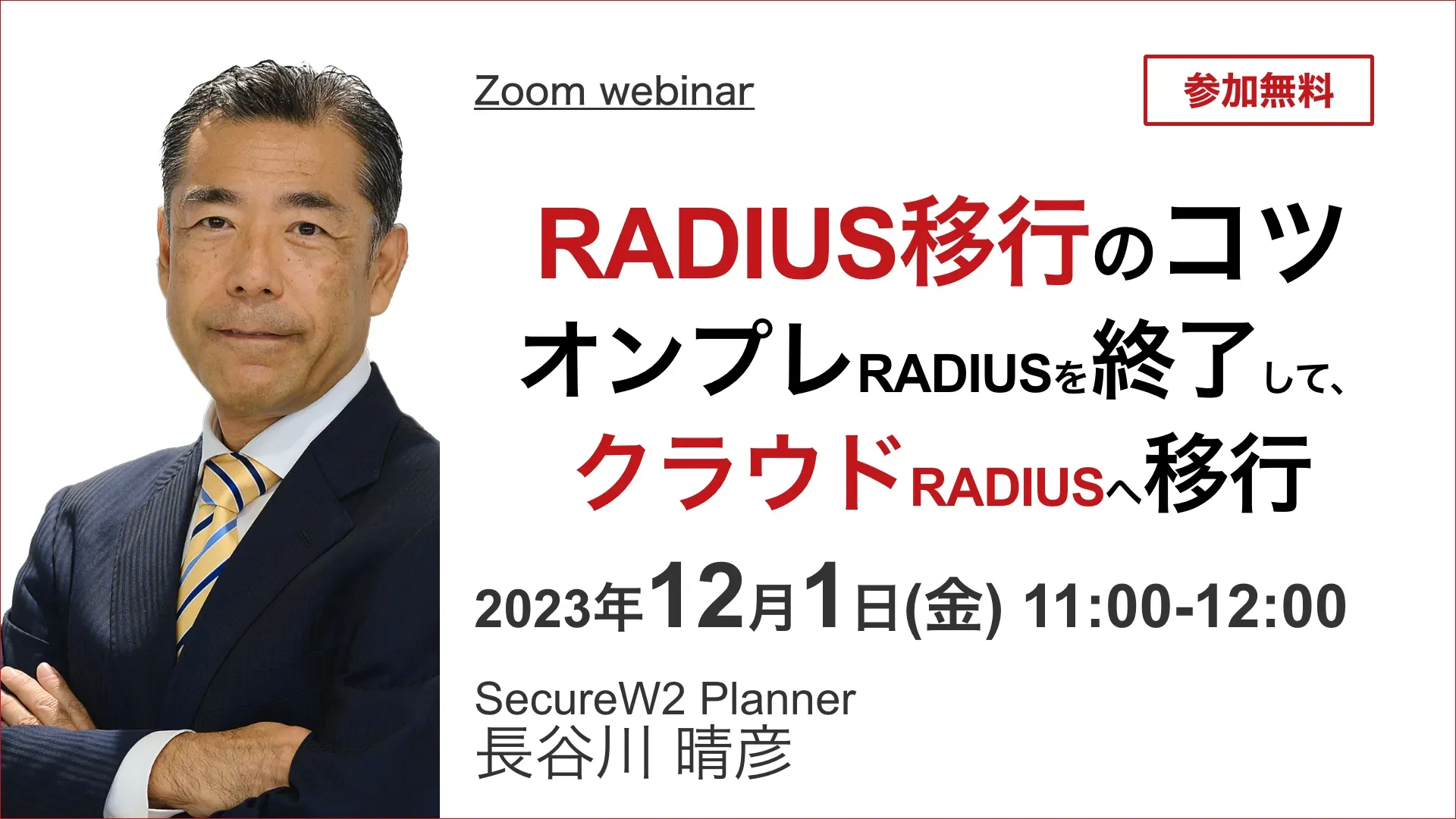 Zoom webinar

参加無料

RADIUS移行のコツ
オンプレRADIUSを終了して、
クラウドRADIUSへ移行

2023年12月1日(金) 11:00-12:00

SecureW2 Planner
長谷川 晴彦